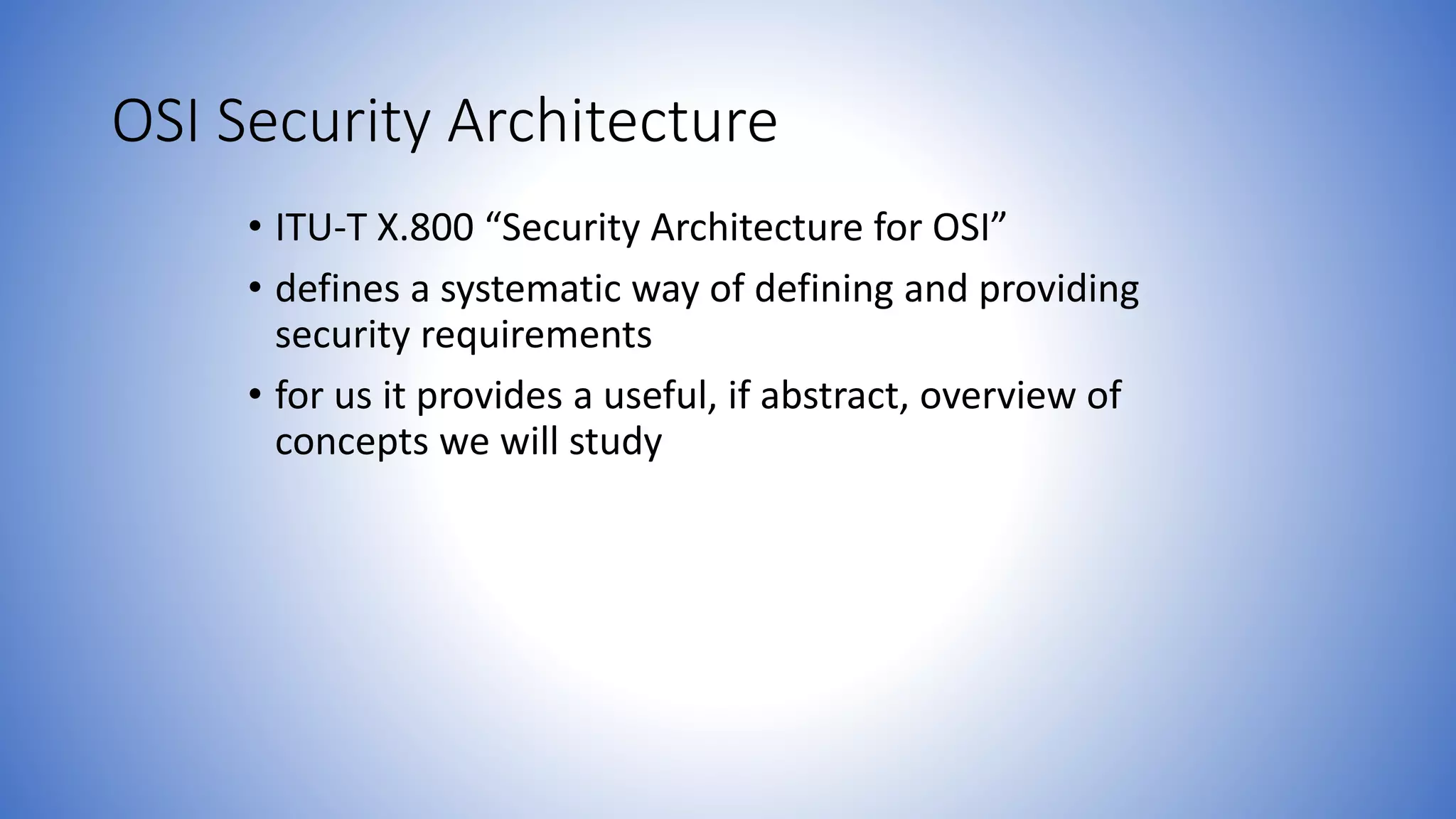 OSI Security Architecture

• ITU-T X.800 “Security Architecture for OSI”
• defines a systematic way of defining and providing security requirements
• for us it provides a useful, if abstract, overview of concepts we will study